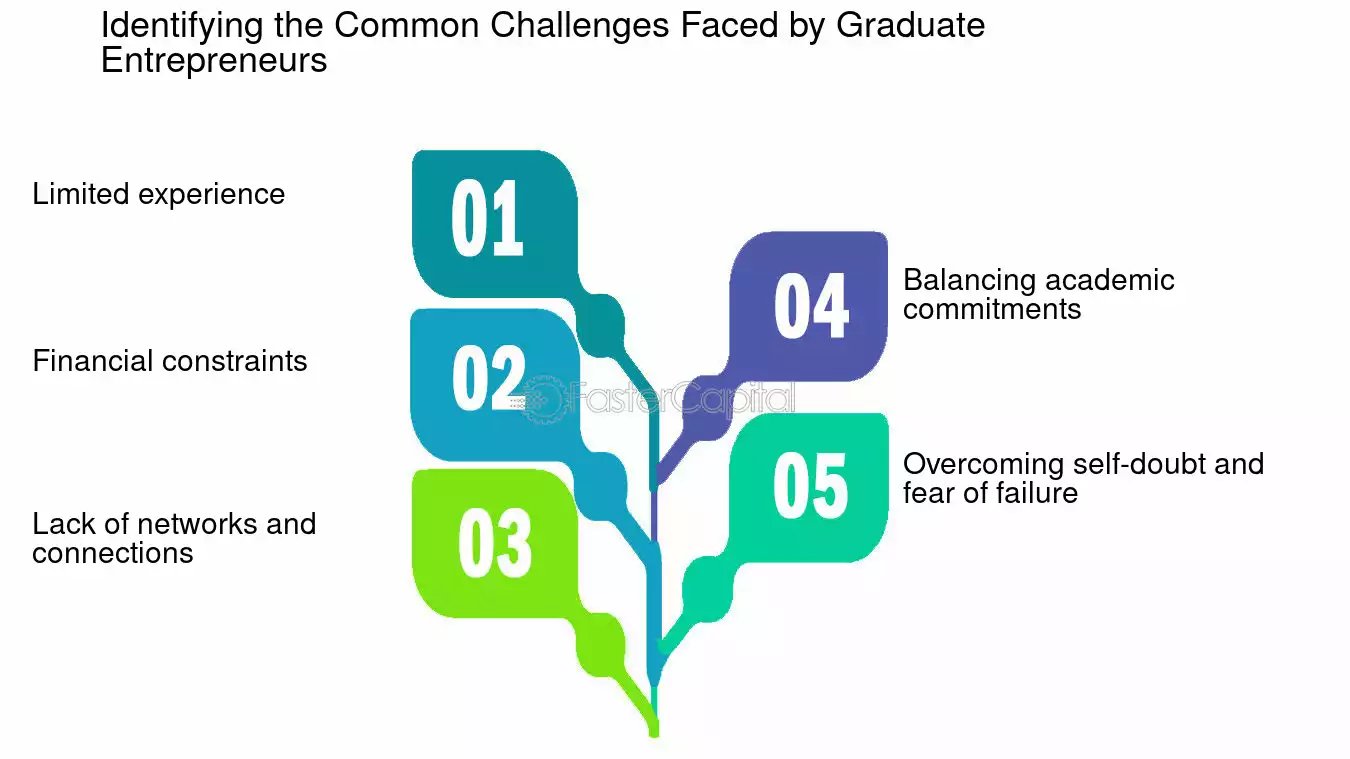 Identifying the Common Challenges Faced by Graduate Entrepreneurs

Limited experience

01

Financial constraints

02

Lack of networks and connections

03

04

Balancing academic commitments

05

Overcoming self-doubt and fear of failure

FasterCapital